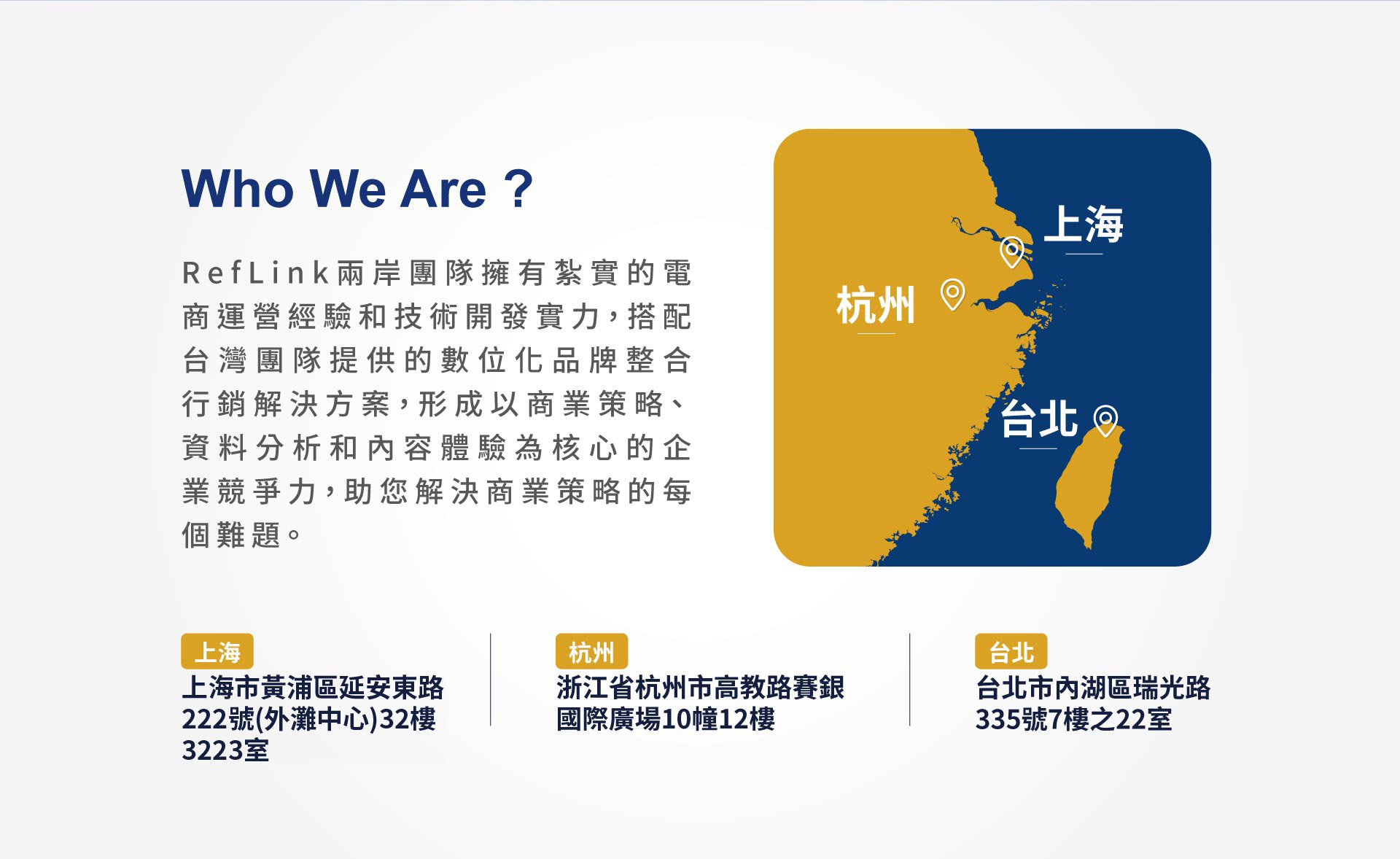 Who We Are ?

RefLink兩岸團隊擁有紮實的電商運營經驗和技術開發實力，搭配台灣團隊提供的數位化品牌整合行銷解決方案，形成以商業策略、資料分析和內容體驗為核心的企業競爭力，助您解決商業策略的每個難題。

上海

杭州

台北

上海
上海市黃浦區延安東路222號(外灘中心)32樓3223室

杭州
浙江省杭州市高教路賽銀國際廣場10幢12樓

台北
台北市內湖區瑞光路335號7樓之22室